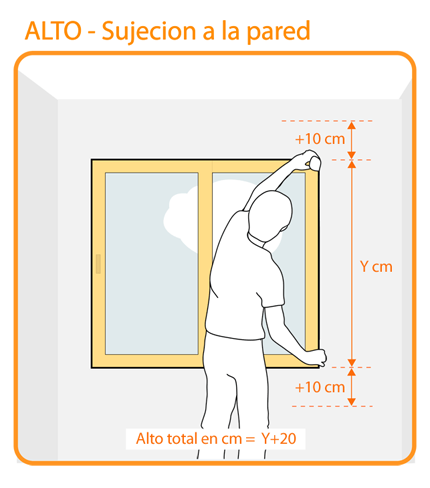 ALTO - Sujecion a la pared

+10 cm

Y cm

+10 cm

Alto total en cm = Y+20